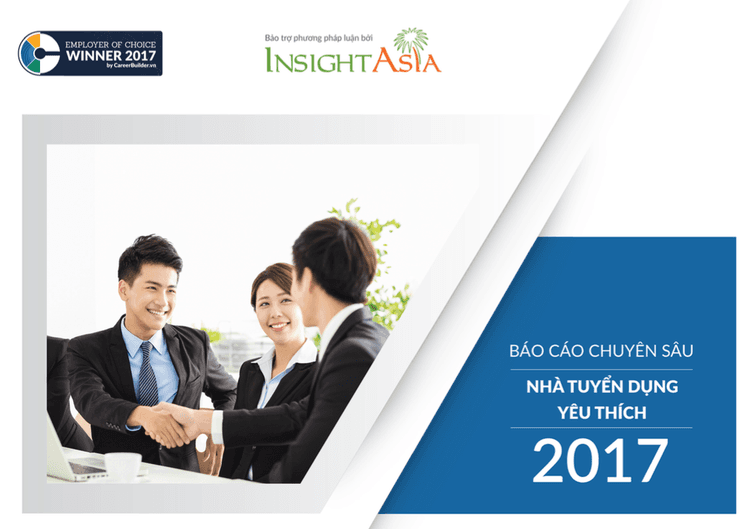 EMPLOYER OF CHOICE
WINNER 2017
by CareerBuilder.vn

Bảo trợ phương pháp luận bởi
INSIGHTASIA

BÁO CÁO CHUYÊN SÂU

NHÀ TUYỂN DỤNG
YÊU THÍCH

2017